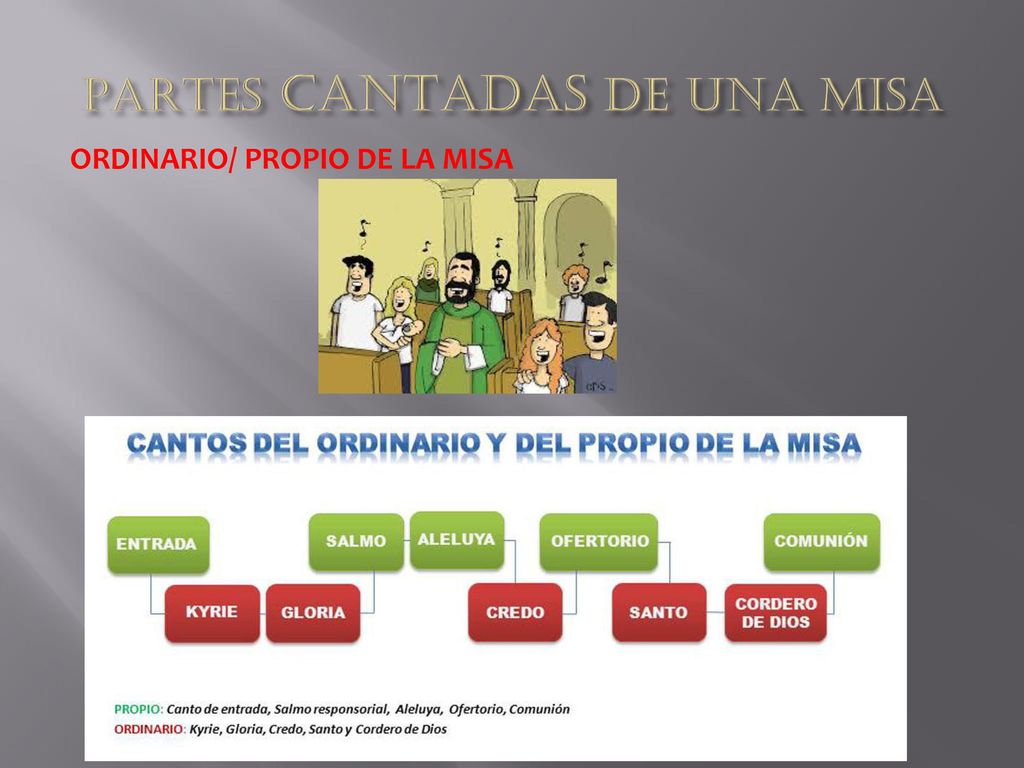 PARTES CANTADAS DE UNA MISA

ORDINARIO/ PROPIO DE LA MISA

CANTOS DEL ORDINARIO Y DEL PROPIO DE LA MISA

ENTRADA

KYRIE

GLORIA

SALMO

ALELUYA

CREDO

OFERTORIO

SANTO

CORDERO DE DIOS

COMUNIÓN

PROPIO: Canto de entrada, Salmo responsorial, Aleluya, Ofertorio, Comunión
ORDINARIO: Kyrie, Gloria, Credo, Santo y Cordero de Dios